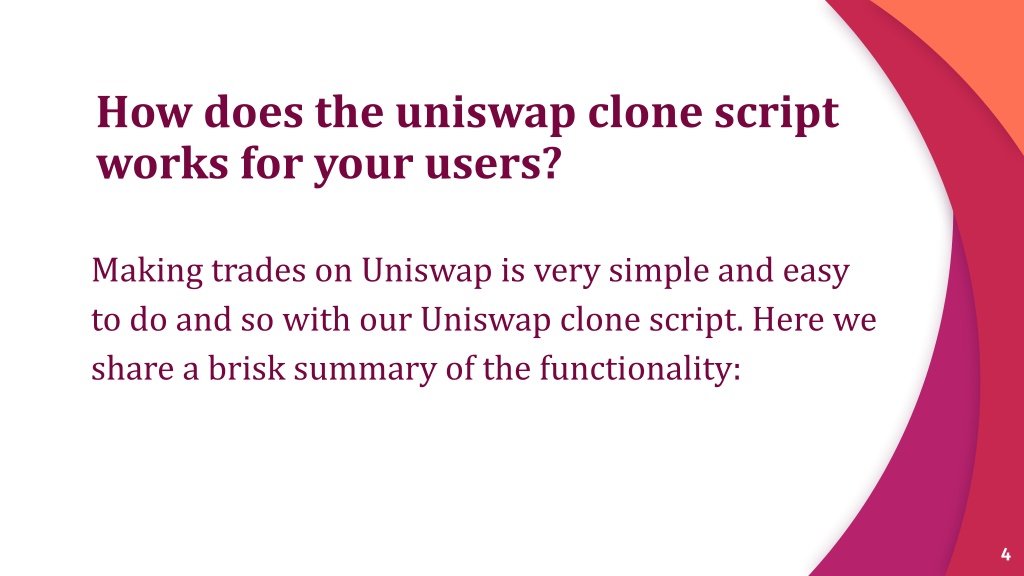 How does the uniswap clone script works for your users?

Making trades on Uniswap is very simple and easy to do and so with our Uniswap clone script. Here we share a brisk summary of the functionality:

4